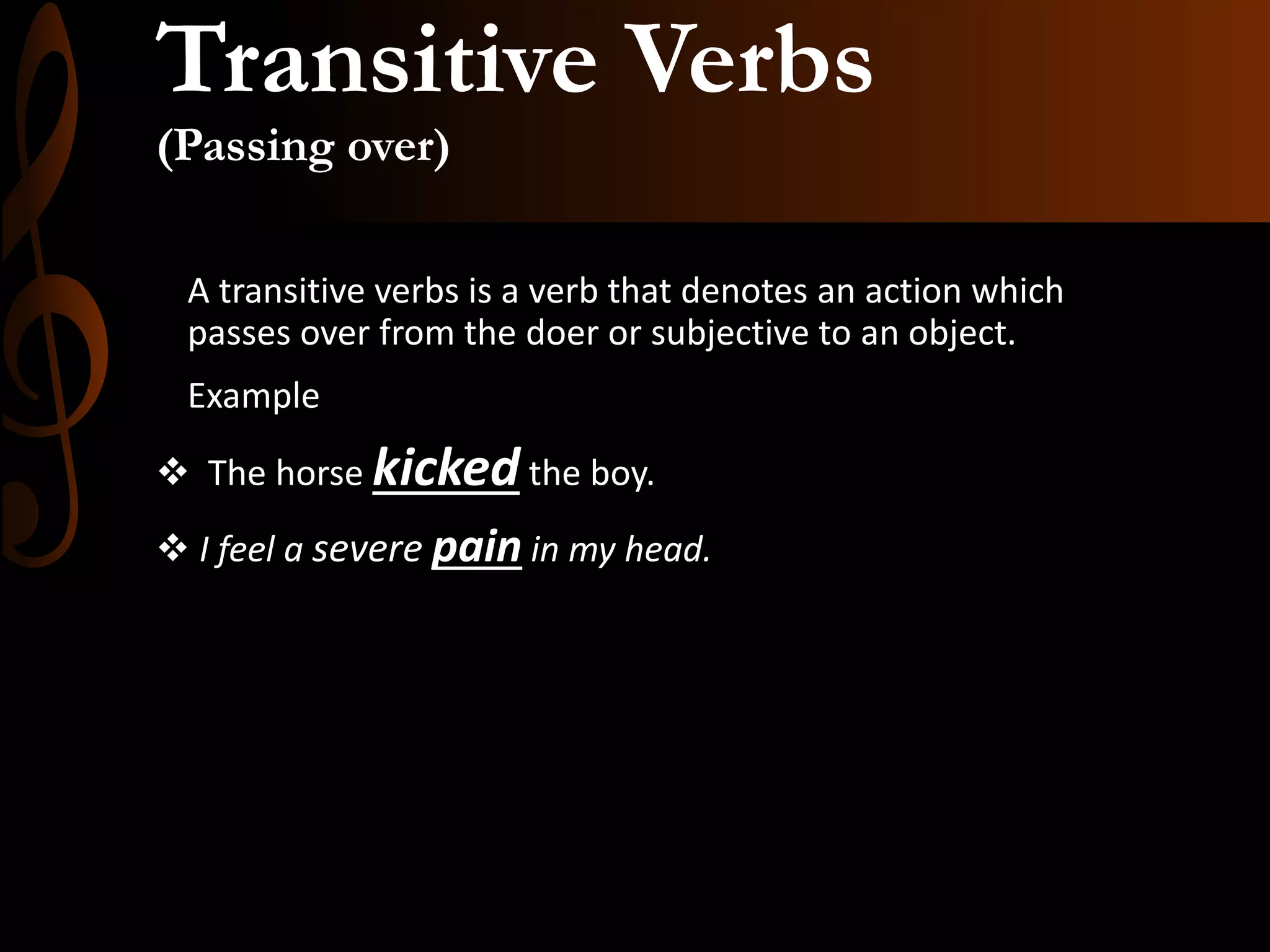 Transitive Verbs
(Passing over)

A transitive verbs is a verb that denotes an action which passes over from the doer or subjective to an object.

Example

❖ The horse kicked the boy.

❖ I feel a severe pain in my head.